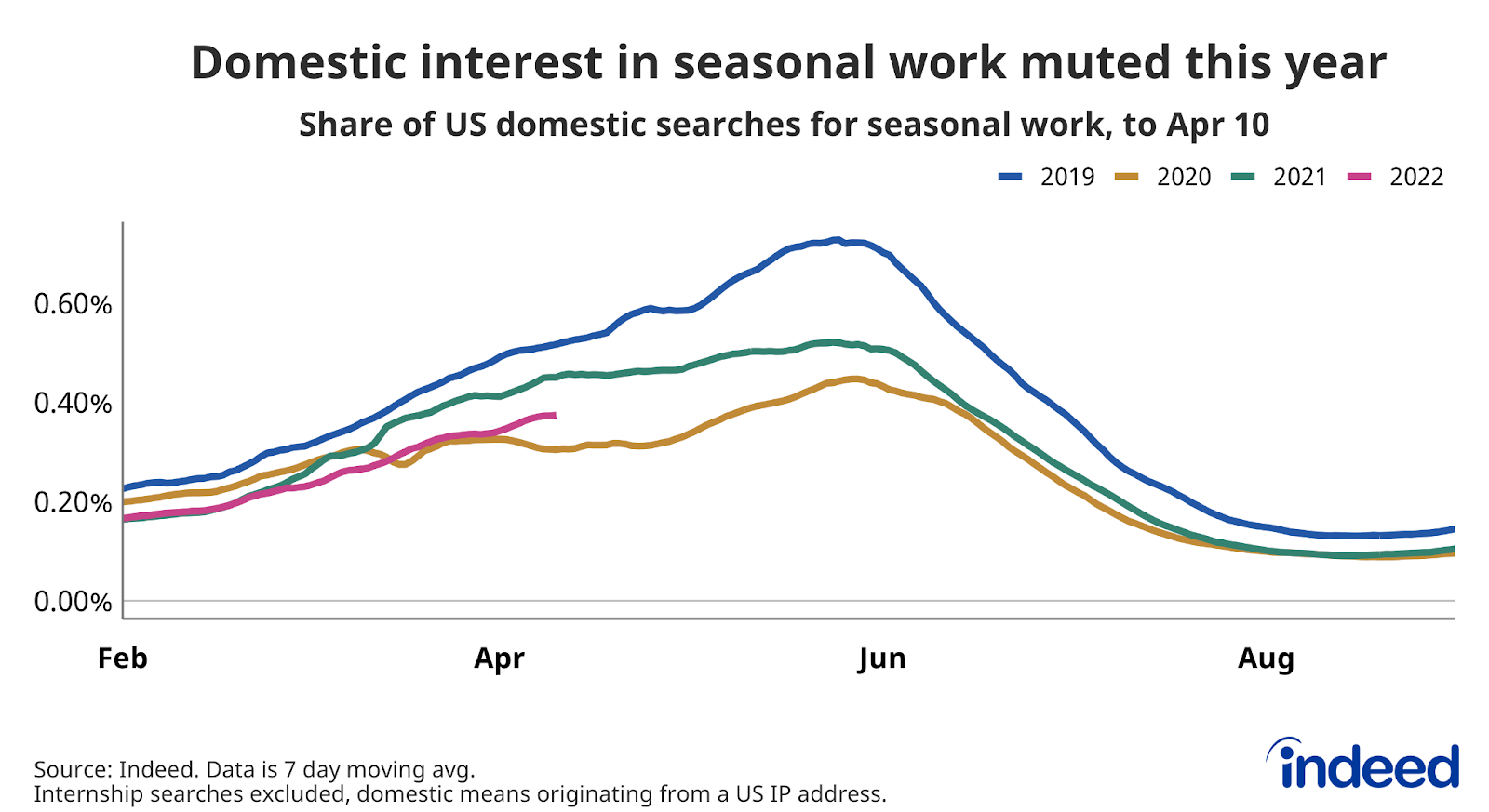 Domestic interest in seasonal work muted this year

Share of US domestic searches for seasonal work, to Apr 10

2019 2020 2021 2022

0.60%
0.40%
0.20%
0.00%

Feb Apr Jun Aug

Source: Indeed. Data is 7 day moving avg.
Internship searches excluded, domestic means originating from a US IP address.

indeed